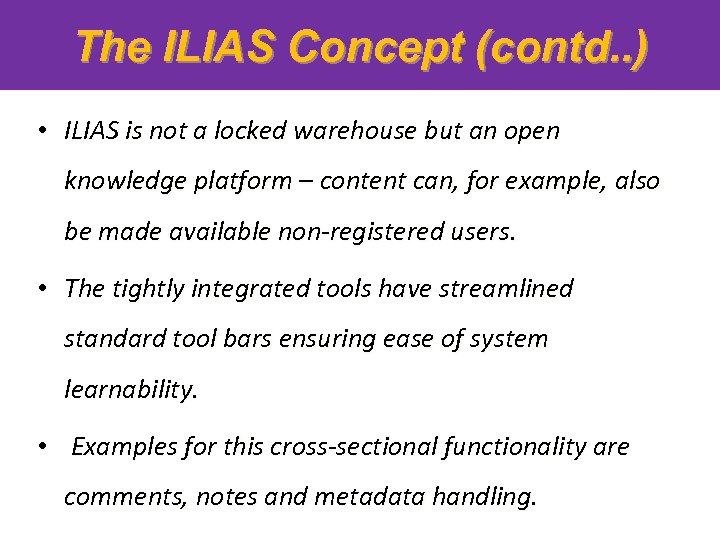 The ILIAS Concept (contd..)

• ILIAS is not a locked warehouse but an open knowledge platform – content can, for example, also be made available non-registered users.

• The tightly integrated tools have streamlined standard tool bars ensuring ease of system learnability.

• Examples for this cross-sectional functionality are comments, notes and metadata handling.